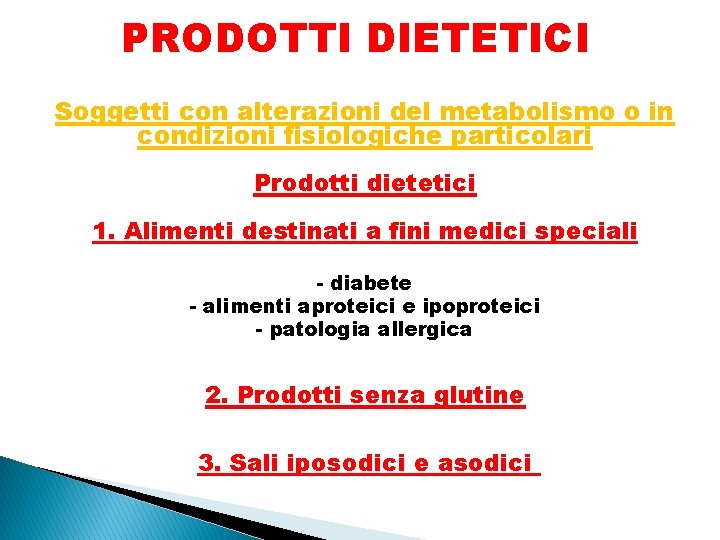 PRODOTTI DIETETICI

Soggetti con alterazioni del metabolismo o in condizioni fisiologiche particolari

Prodotti dietetici

1. Alimenti destinati a fini medici speciali

- diabete
- alimenti aproteici e ipoproteici
- patologia allergica

2. Prodotti senza glutine

3. Sali iposodici e asodici